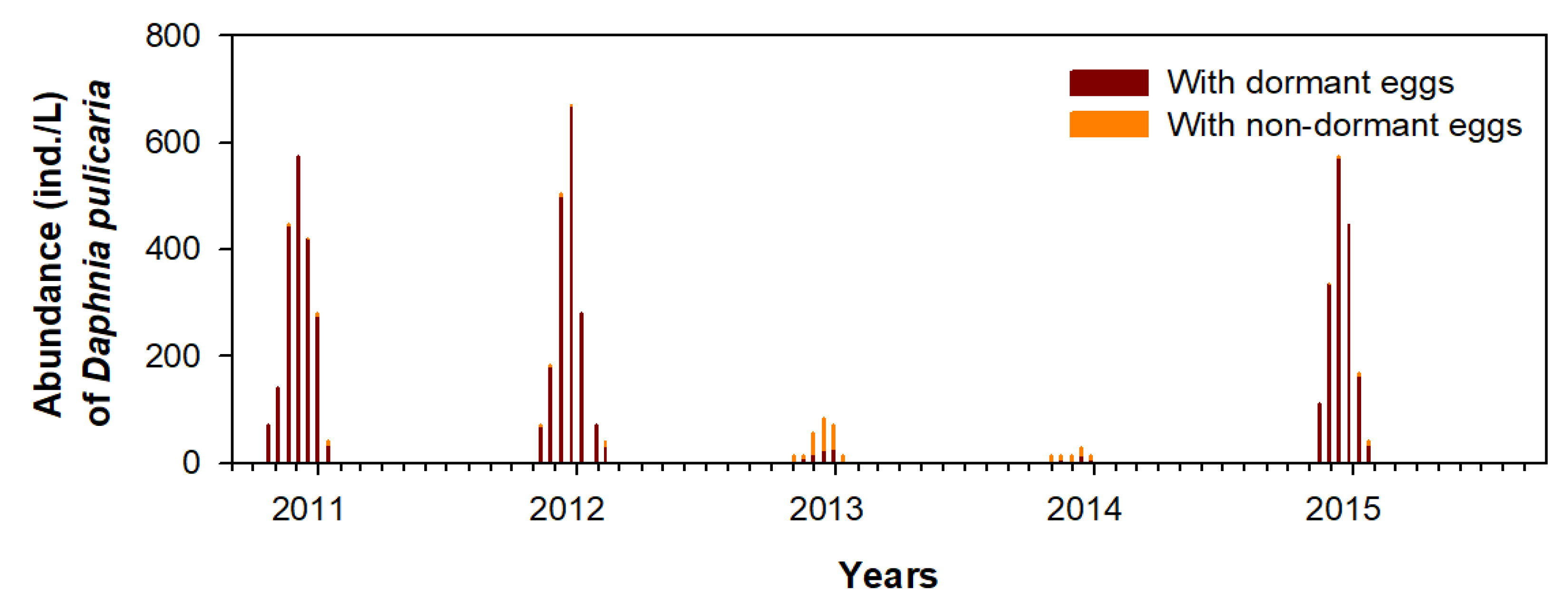 Abundance (ind./L) of Daphnia pulicaria

800
600
400
200
0

With dormant eggs
With non-dormant eggs

2011
2012
2013
2014
2015

Years